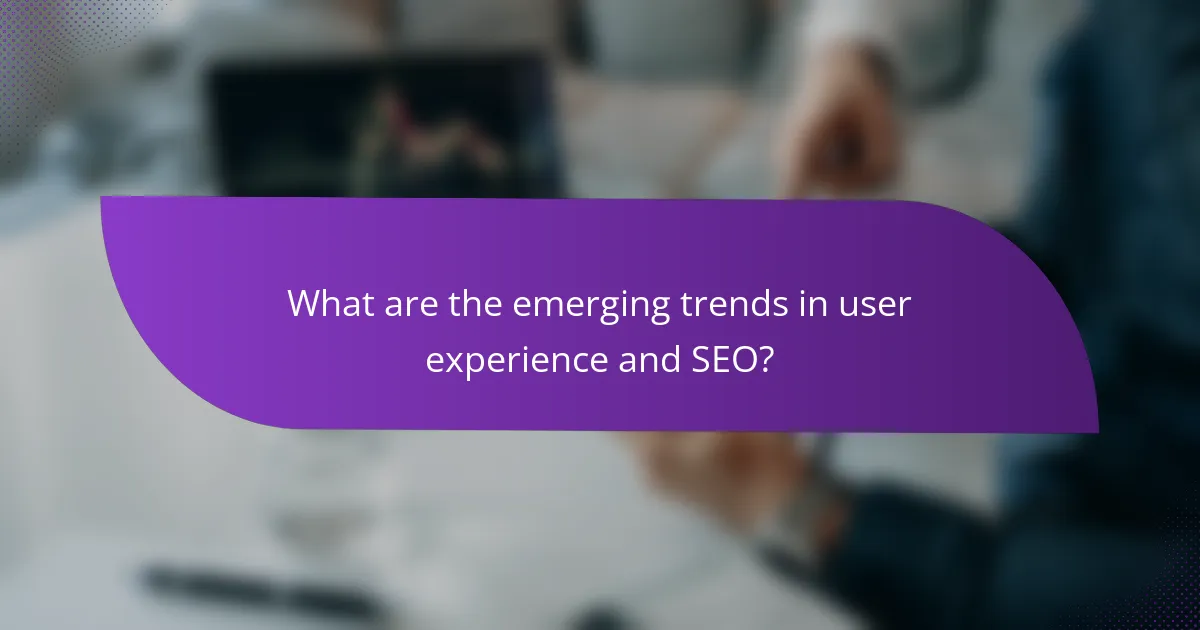 What are the emerging trends in user experience and SEO?